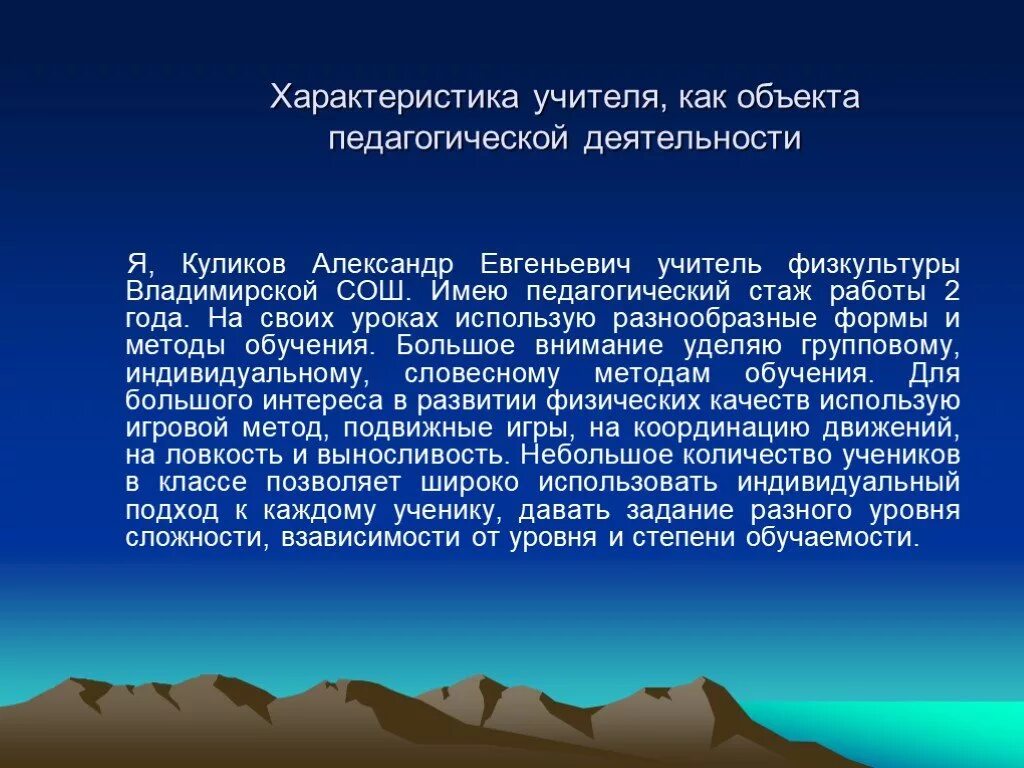 Характеристика учителя, как объекта педагогической деятельности

Я, Куликов Александр Евгеньевич учитель физкультуры Владимирской СОШ. Имею педагогический стаж работы 2 года. На своих уроках использую разнообразные формы и методы обучения. Большое внимание уделяю групповому, индивидуальному, словесному методам обучения. Для большого интереса в развитии физических качеств использую игровой метод, подвижные игры, на координацию движений, на ловкость и выносливость. Небольшое количество учеников в классе позволяет широко использовать индивидуальный подход к каждому ученику, давать задание разного уровня сложности, взависимости от уровня и степени обучаемости.